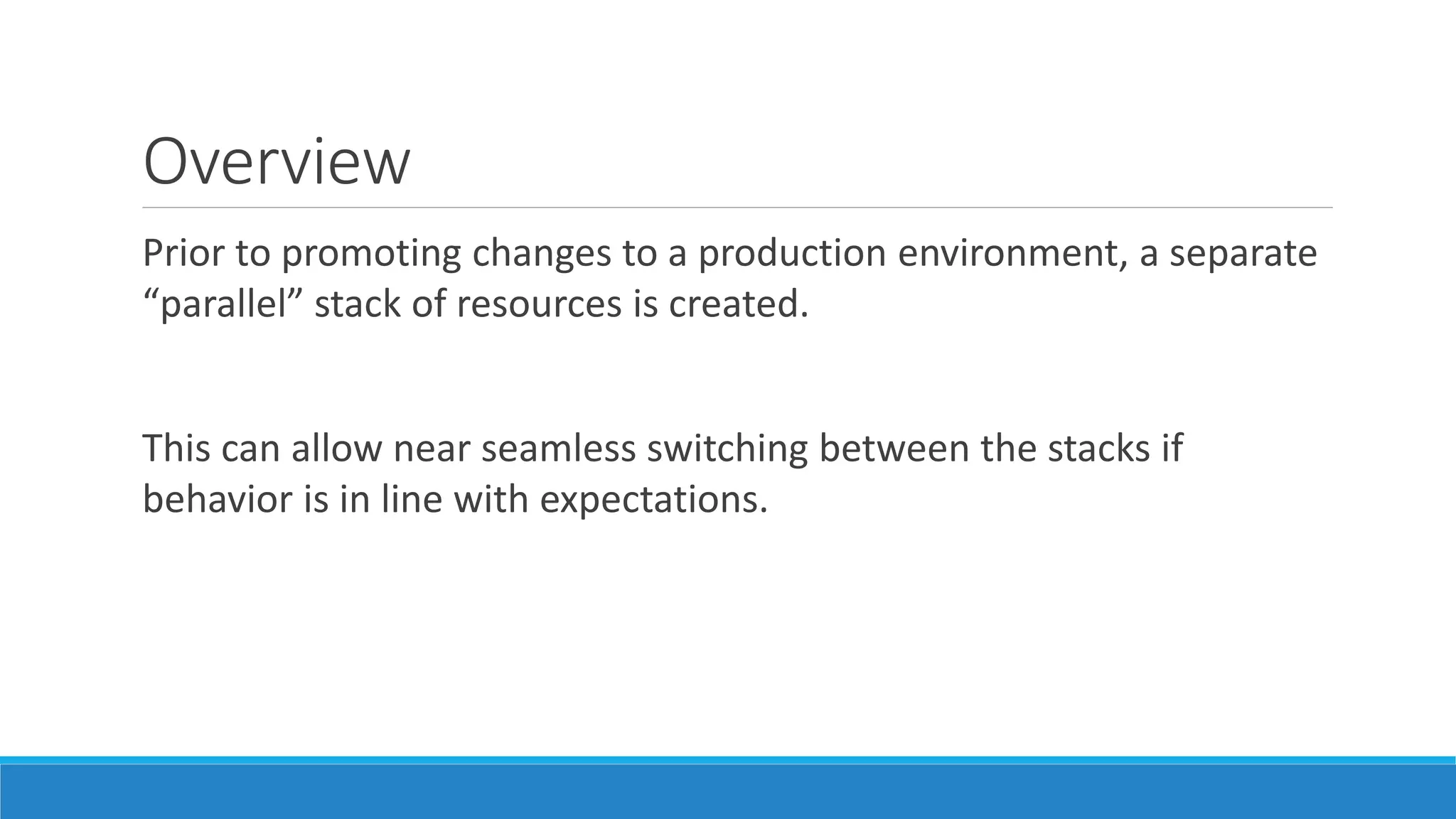 Overview

Prior to promoting changes to a production environment, a separate “parallel” stack of resources is created.

This can allow near seamless switching between the stacks if behavior is in line with expectations.